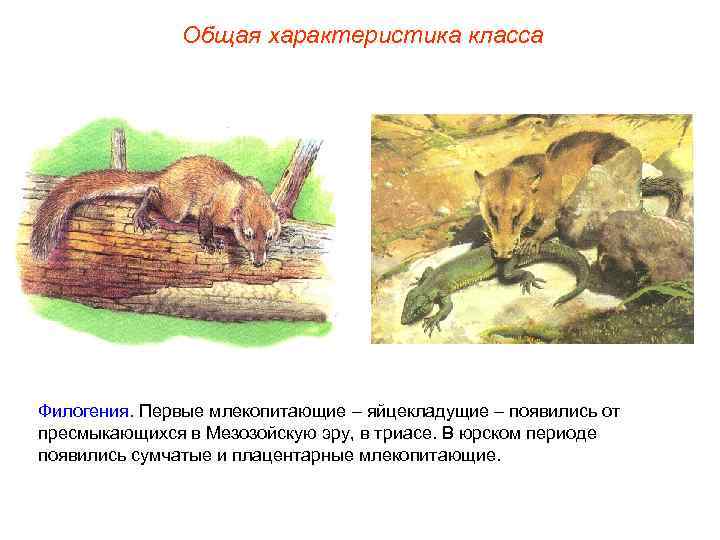 Общая характеристика класса

Филогения. Первые млекопитающие – яйцекладущие – появились от пресмыкающихся в Мезозойскую эру, в триасе. В юрском периоде появились сумчатые и плацентарные млекопитающие.